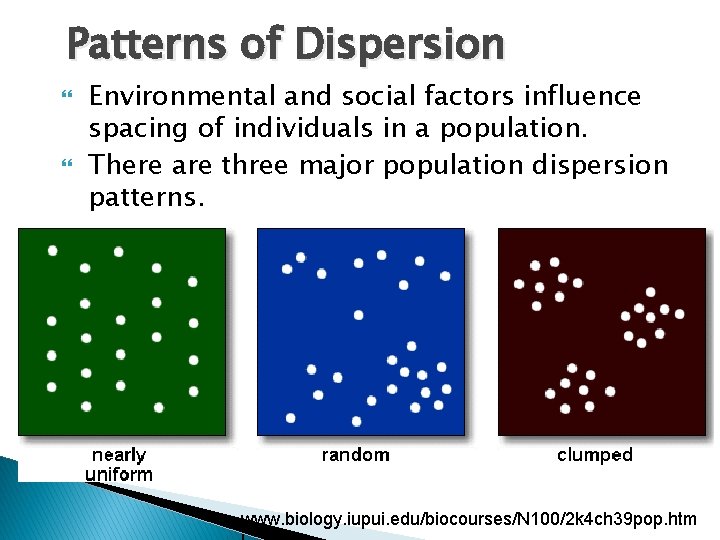 Patterns of Dispersion

Environmental and social factors influence spacing of individuals in a population.

There are three major population dispersion patterns.

nearly uniform

random

clumped

www.biology.iupui.edu/biocourses/N100/2k4ch39pop.htm